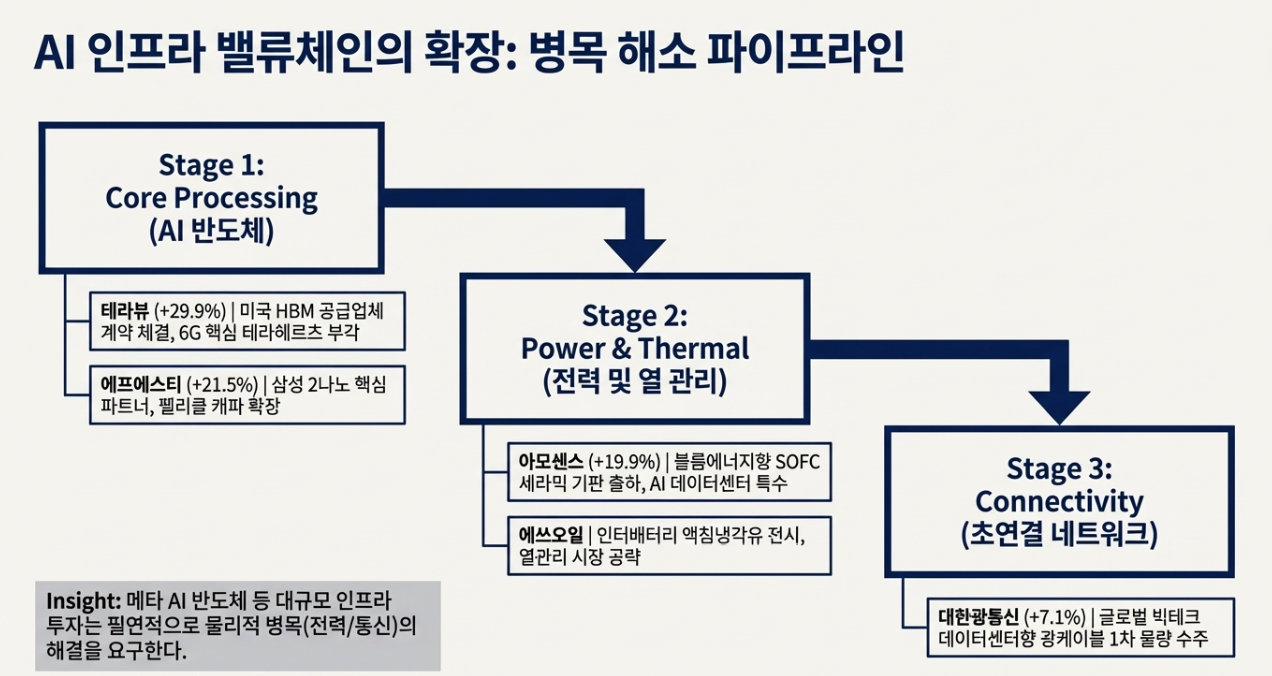 AI 인프라 밸류체인의 확장: 병목 해소 파이프라인

Stage 1:
Core Processing
(AI 반도체)

테라뷰 (+29.9%) | 미국 HBM 공급업체 계약 체결, 6G 핵심 테라헤르츠 부각

에프에스티 (+21.5%) | 삼성 2나노 핵심 파트너, 펠리클 캐파 확장

Stage 2:
Power & Thermal
(전력 및 열 관리)

아모센스 (+19.9%) | 블룸에너지향 SOFC 세라믹 기판 출하, AI 데이터센터 특수

에쓰오일 | 인터배터리 액침냉각유 전시, 열관리 시장 공략

Stage 3:
Connectivity
(초연결 네트워크)

대한광통신 (+7.1%) | 글로벌 빅테크 데이터센터향 광케이블 1차 물량 수주

Insight: 메타 AI 반도체 등 대규모 인프라 투자는 필연적으로 물리적 병목(전력/통신)의 해결을 요구한다.